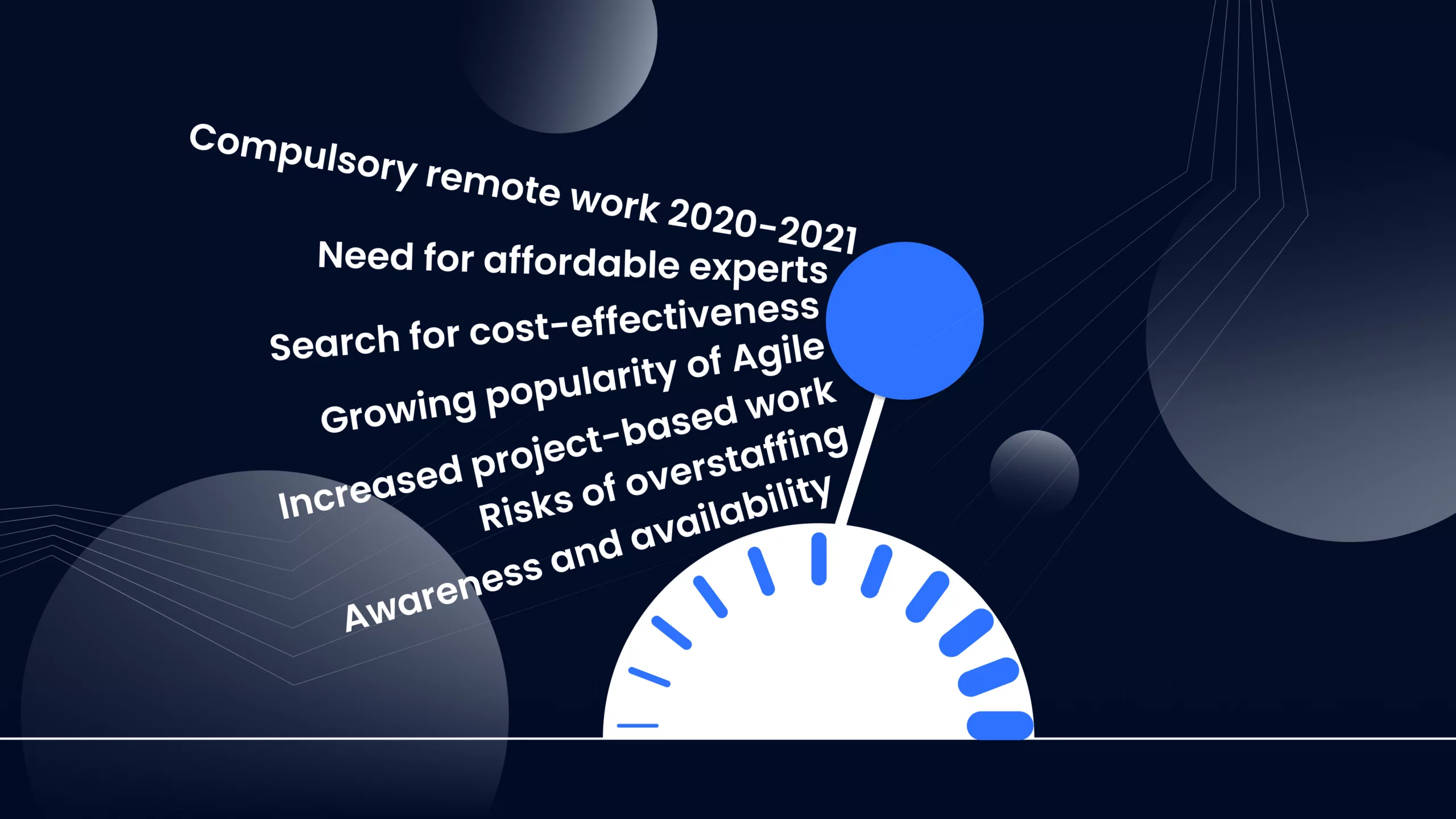 Compulsory remote work 2020-2021
Need for affordable experts
Search for cost-effectiveness
Growing popularity of Agile
Increased project-based work
Risks of overstaffing
Awareness and availability